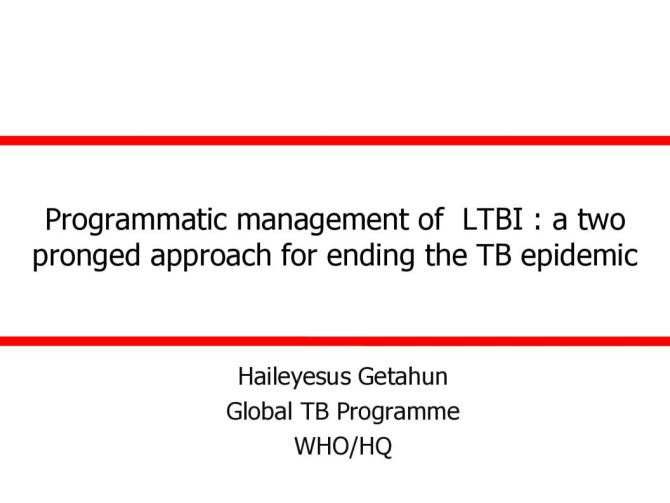 Programmatic management of LTBI : a two pronged approach for ending the TB epidemic

Haileyesus Getahun
Global TB Programme
WHO/HQ